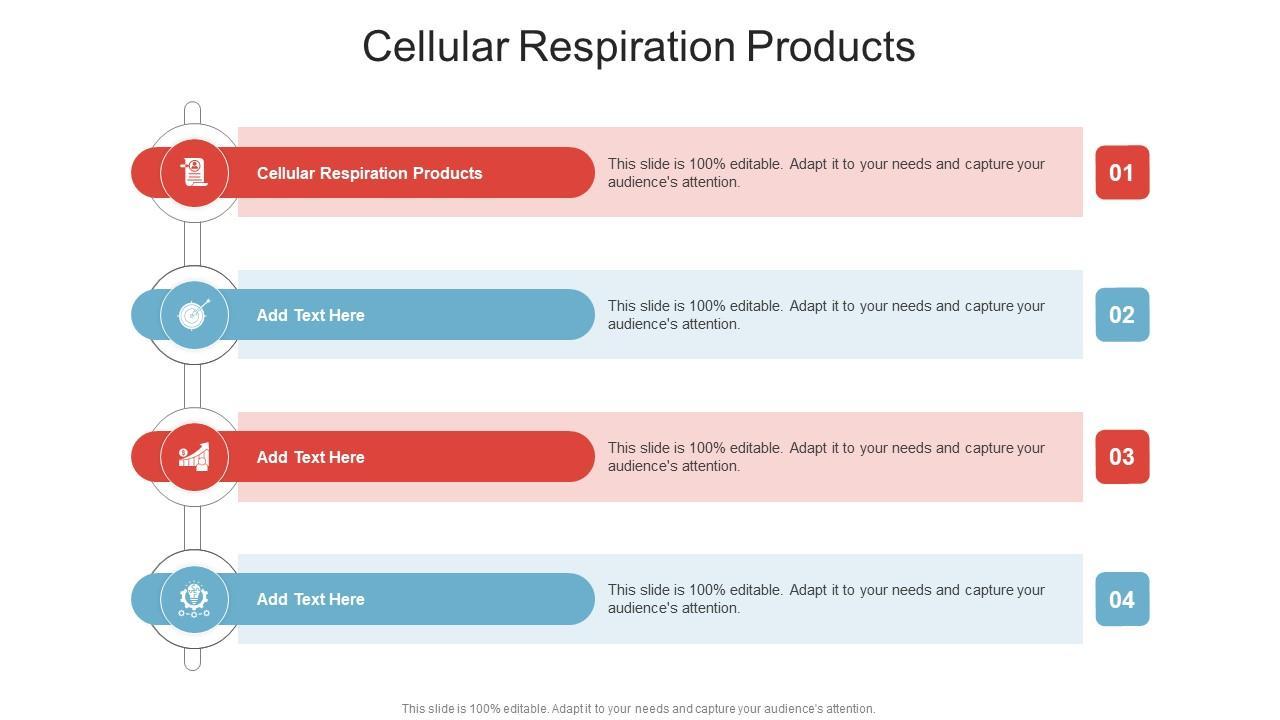 Cellular Respiration Products

Cellular Respiration Products

This slide is 100% editable. Adapt it to your needs and capture your audience's attention.

01

Add Text Here

This slide is 100% editable. Adapt it to your needs and capture your audience's attention.

02

Add Text Here

This slide is 100% editable. Adapt it to your needs and capture your audience's attention.

03

Add Text Here

This slide is 100% editable. Adapt it to your needs and capture your audience's attention.

04

This slide is 100% editable. Adapt it to your needs and capture your audience's attention.